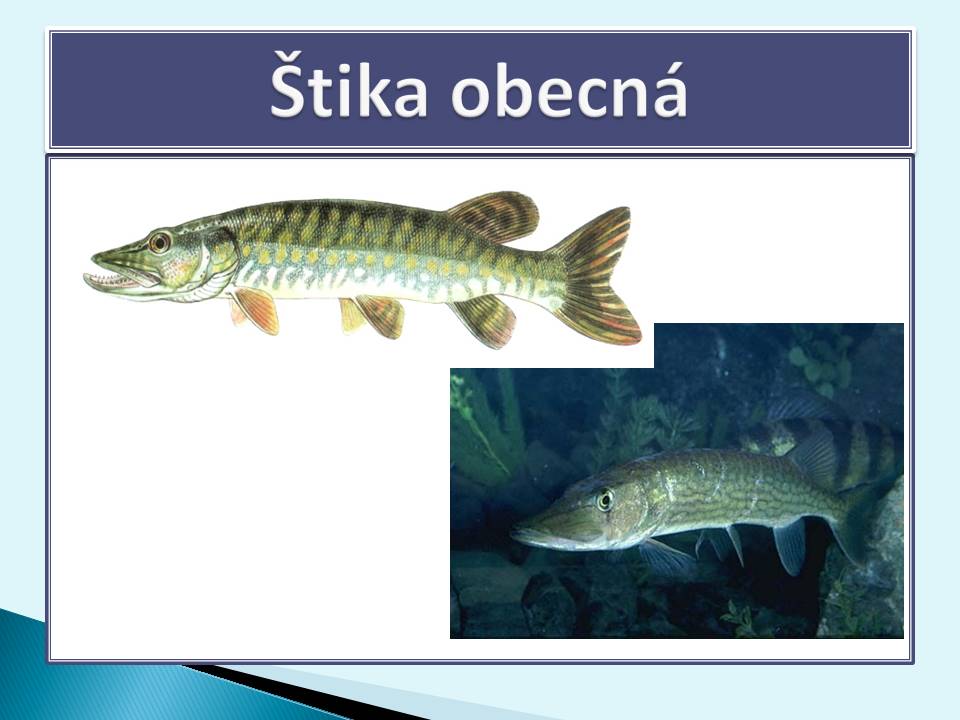 Štika obecná